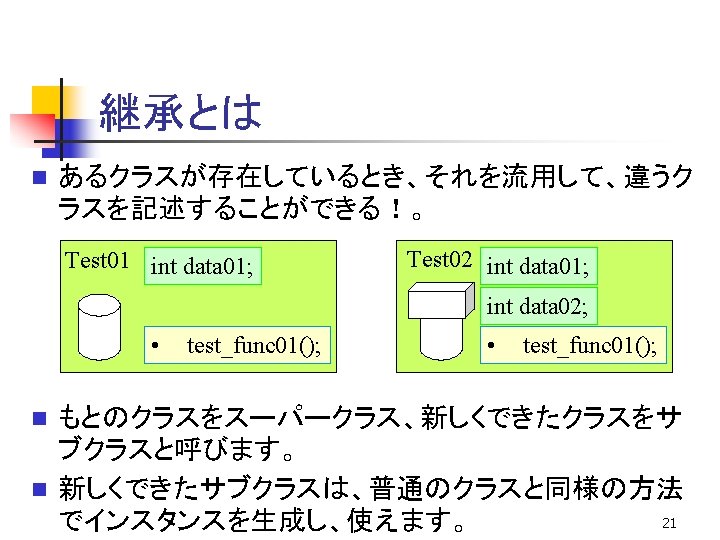 継承とは

あるクラスが存在しているとき、それを流用して、違うクラスを記述することができる！。

Test01
int data01;
• test_func01();

Test02
int data01;
int data02;
• test_func01();

もとのクラスをスーパークラス、新しくできたクラスをサブクラスと呼びます。

新しくできたサブクラスは、普通のクラスと同様の方法でインスタンスを生成し、使えます。

21